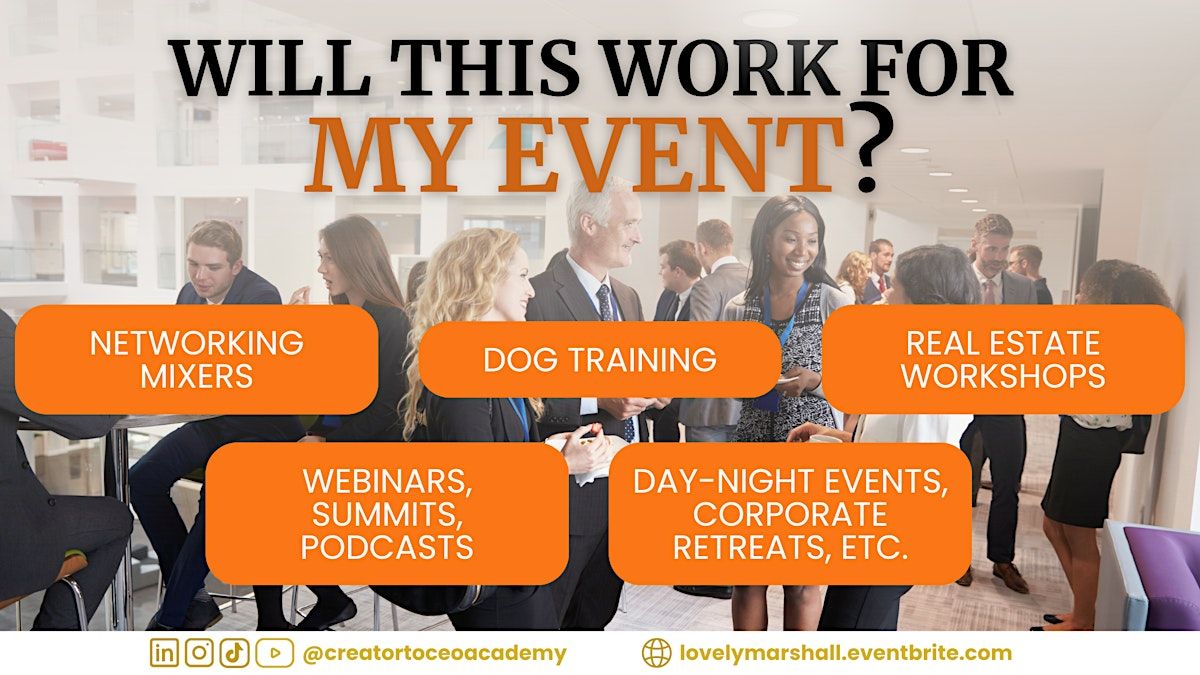 WILL THIS WORK FOR MY EVENT?

NETWORKING MIXERS

DOG TRAINING

REAL ESTATE WORKSHOPS

WEBINARS, SUMMITS, PODCASTS

DAY-NIGHT EVENTS, CORPORATE RETREATS, ETC.

@creatortoceoacademy

lovelymarshall.eventbrite.com